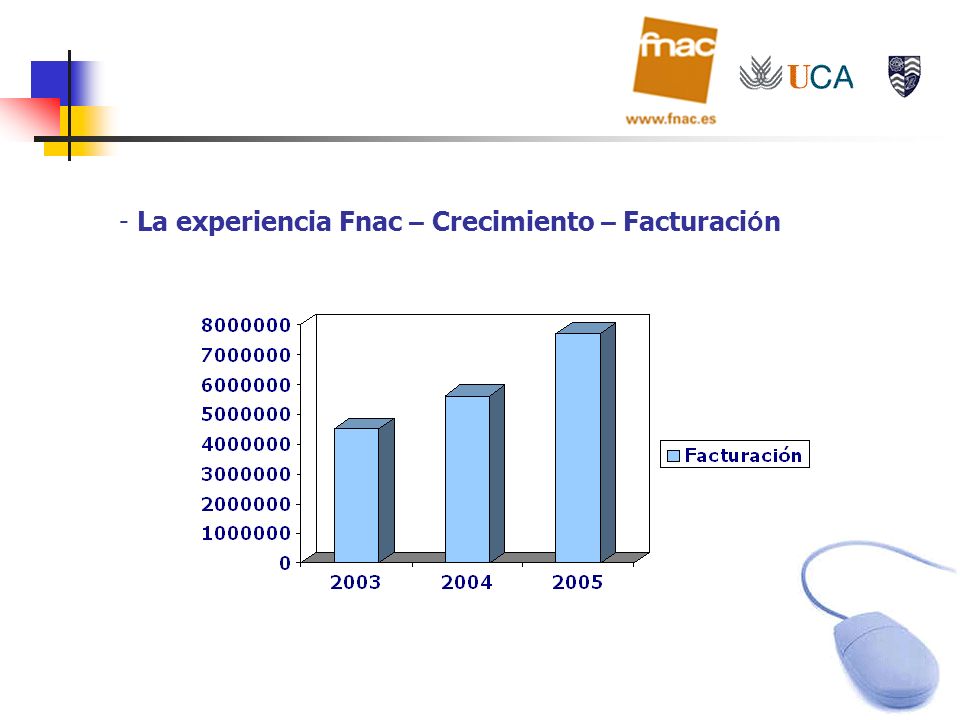 fnac
www.fnac.es
UCA

- La experiencia Fnac – Crecimiento – Facturación

8000000
7000000
6000000
5000000
4000000
3000000
2000000
1000000
0
2003
2004
2005
Facturación